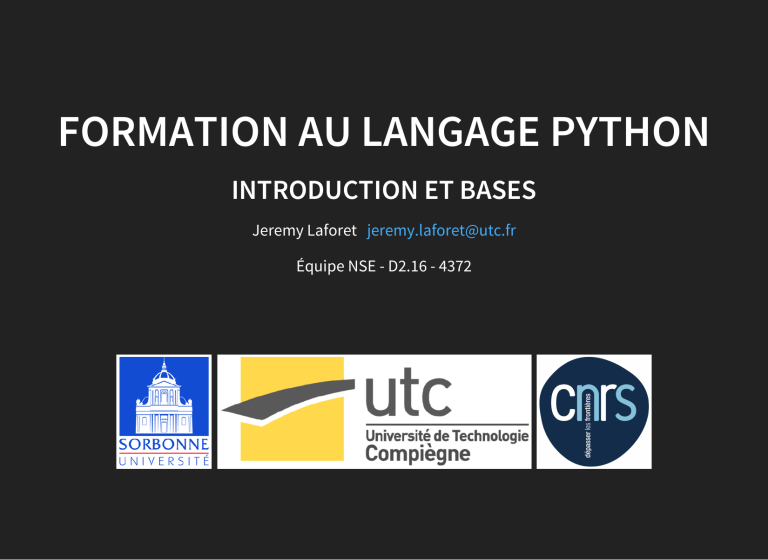 FORMATION AU LANGAGE PYTHON

INTRODUCTION ET BASES

Jeremy Laforet jeremy.laforet@utc.fr

Équipe NSE - D2.16 - 4372

SORBONNE UNIVERSITÉ

utc
Université de Technologie Compiègne

cnrs
dépasser les frontières